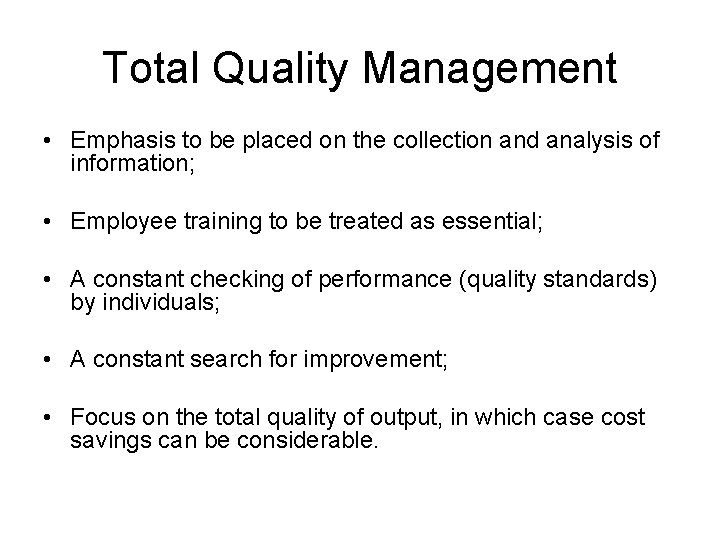 Total Quality Management

• Emphasis to be placed on the collection and analysis of information;

• Employee training to be treated as essential;

• A constant checking of performance (quality standards) by individuals;

• A constant search for improvement;

• Focus on the total quality of output, in which case cost savings can be considerable.